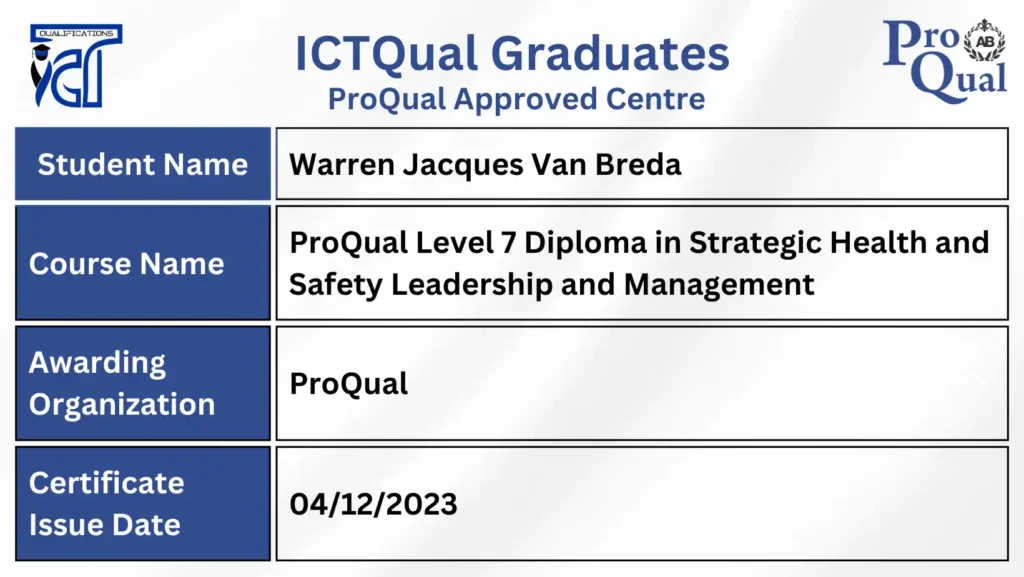 QUALIFICATIONS
ICT

ICTQual Graduates
ProQual Approved Centre

ProQual AB

| Student Name | Warren Jacques Van Breda |
|---|---|
| Course Name | ProQual Level 7 Diploma in Strategic Health and Safety Leadership and Management |
| Awarding Organization | ProQual |
| Certificate Issue Date | 04/12/2023 |